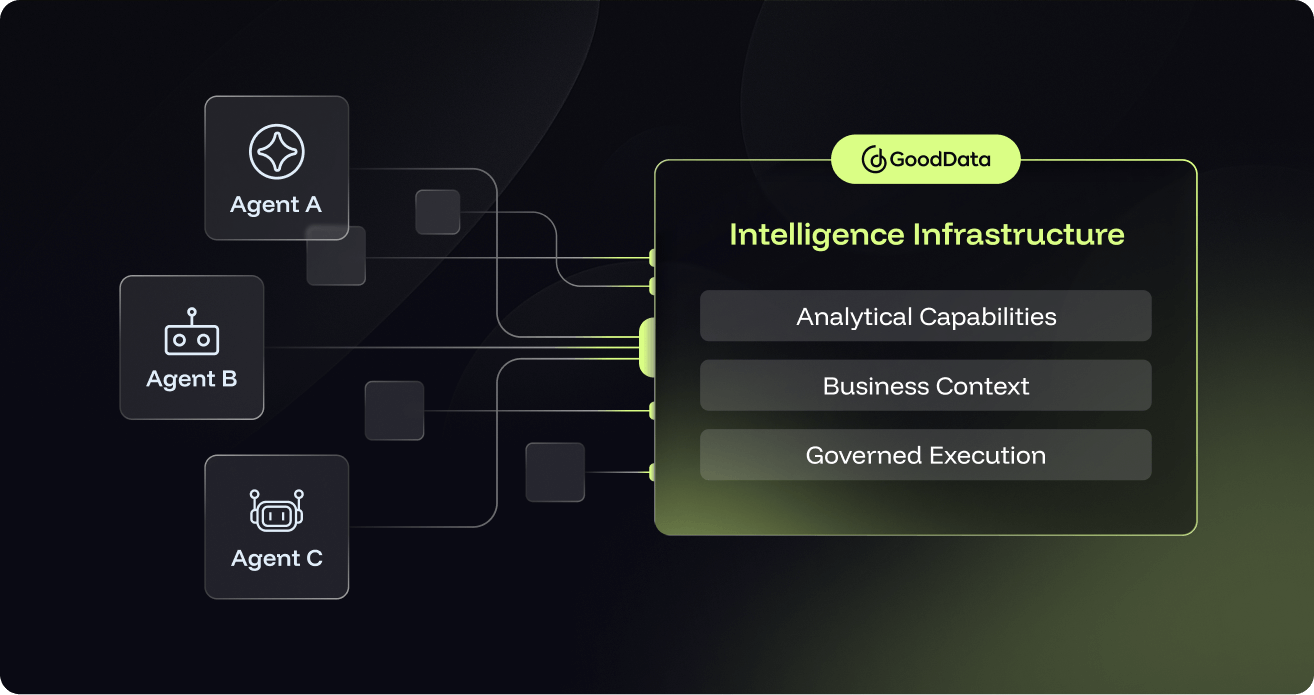 Agent A

Agent B

Agent C

GoodData

Intelligence Infrastructure

Analytical Capabilities

Business Context

Governed Execution